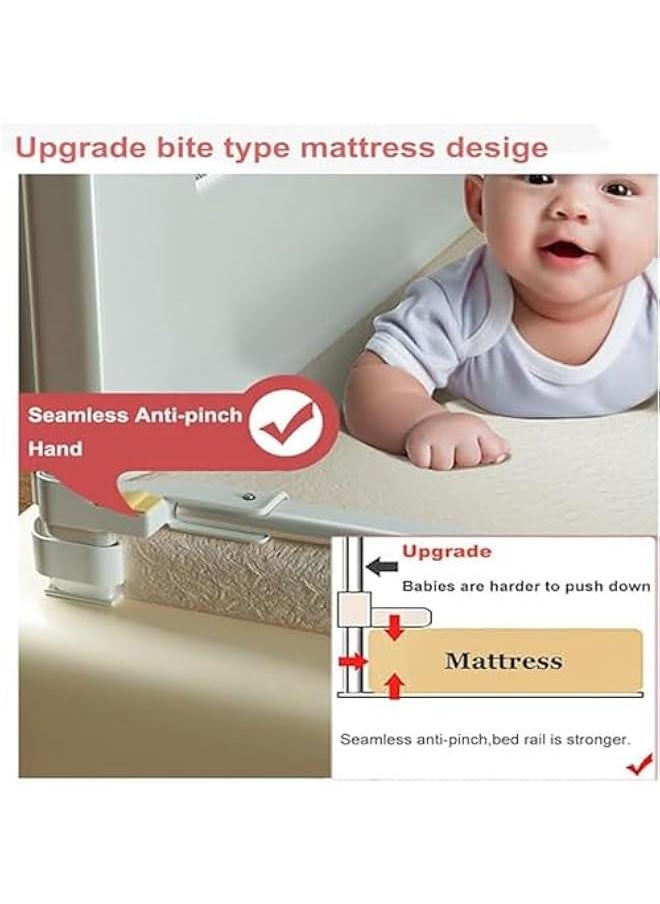 Upgrade bite type mattress desige

Seamless Anti-pinch Hand

Upgrade

Babies are harder to push down

Mattress

Seamless anti-pinch,bed rail is stronger.